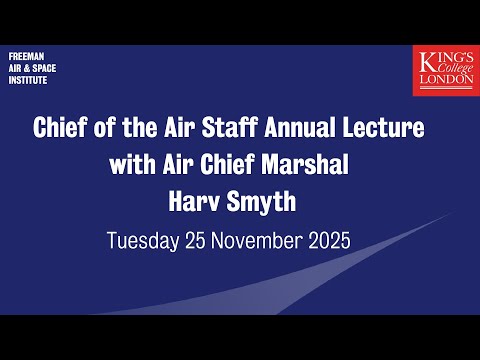 FREEMAN
AIR & SPACE
INSTITUTE

KING'S
College
LONDON

Chief of the Air Staff Annual Lecture with Air Chief Marshal Harv Smyth

Tuesday 25 November 2025